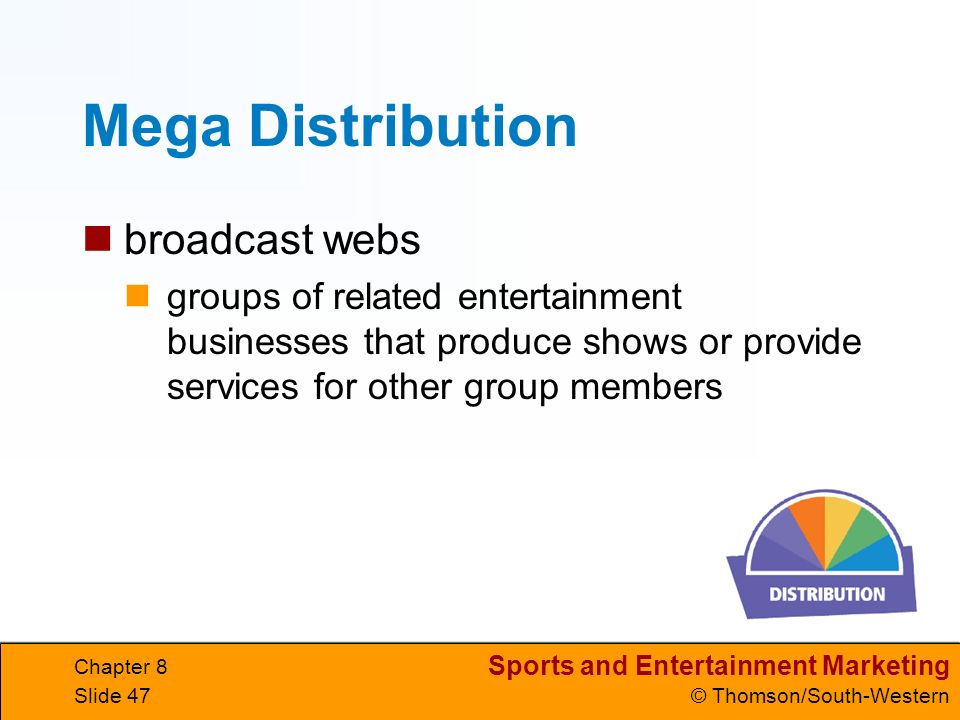 Mega Distribution

broadcast webs

groups of related entertainment businesses that produce shows or provide services for other group members

DISTRIBUTION

Chapter 8
Slide 47

Sports and Entertainment Marketing
© Thomson/South-Western